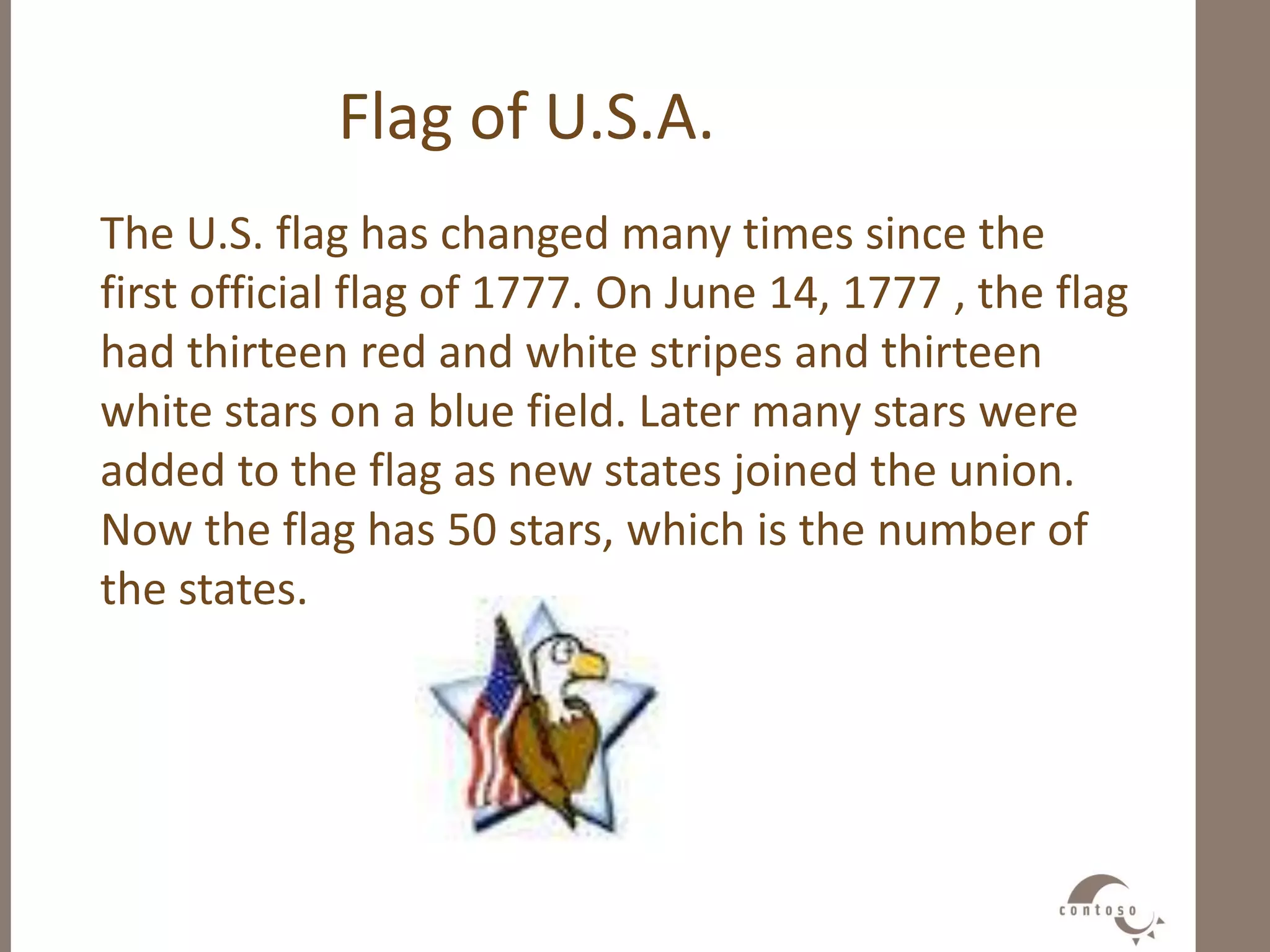 Flag of U.S.A.

The U.S. flag has changed many times since the first official flag of 1777. On June 14, 1777 , the flag had thirteen red and white stripes and thirteen white stars on a blue field. Later many stars were added to the flag as new states joined the union. Now the flag has 50 stars, which is the number of the states.

contoso